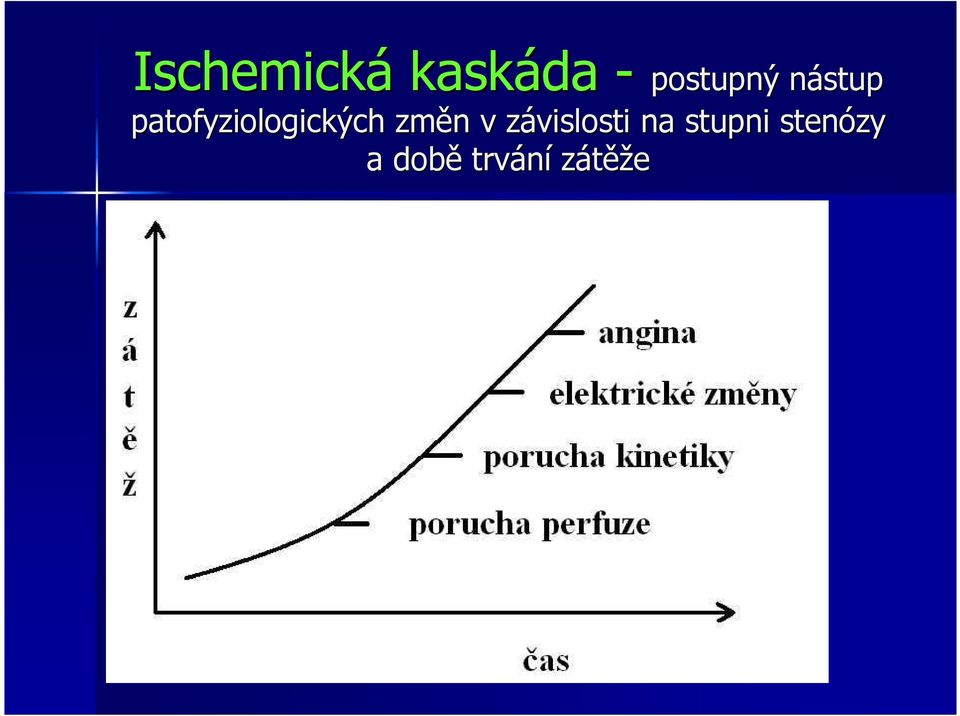 Ischemická kaskáda - postupný nástup patofyziologických změn v závislosti na stupni stenózy a době trvání zátěže

z
á
t
ě
ž

angina

elektrické změny

porucha kinetiky

porucha perfuze

čas